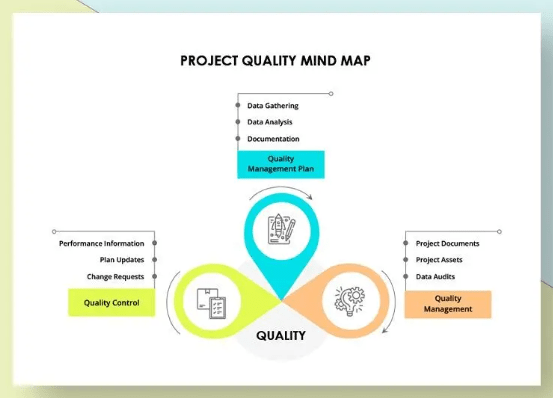 PROJECT QUALITY MIND MAP

Data Gathering
Data Analysis
Documentation

Quality Management Plan

Performance Information
Plan Updates
Change Requests

Quality Control

Project Documents
Project Assets
Data Audits

Quality Management

QUALITY